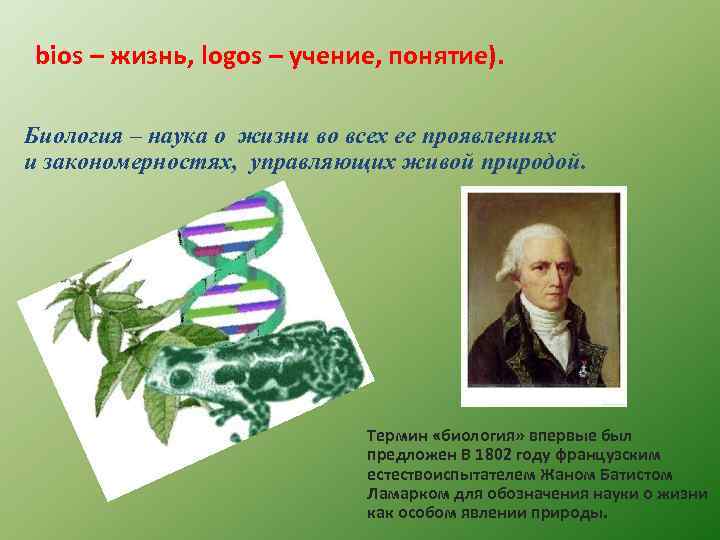 bios – жизнь, logos – учение, понятие).

Биология – наука о  жизни во всех ее проявлениях и закономерностях,  управляющих живой природой.

Термин «биология» впервые был предложен В 1802 году французским естествоиспытателем Жаном Батистом Ламарком для обозначения науки о жизни как особом явлении природы.